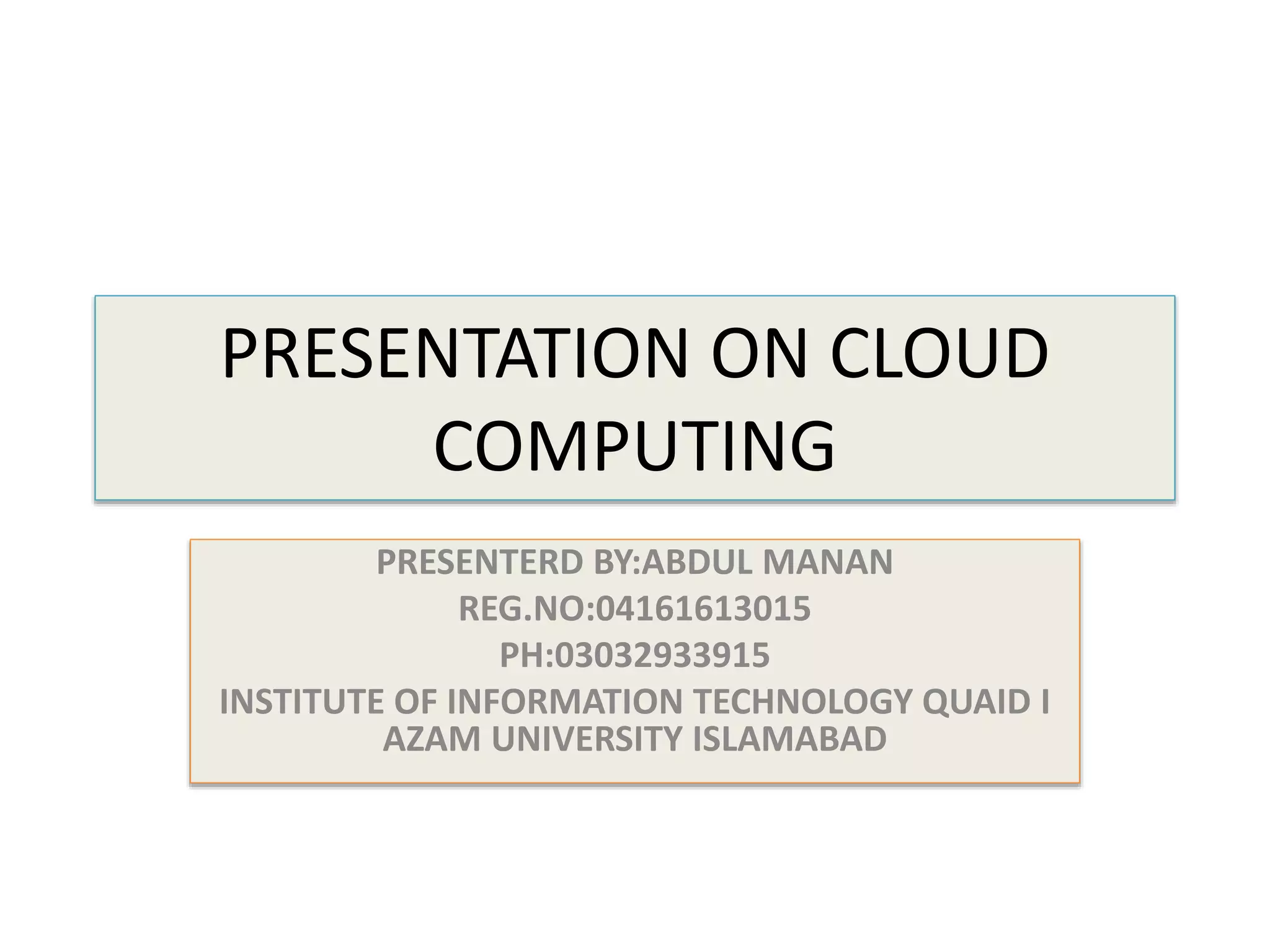 PRESENTATION ON CLOUD COMPUTING

PRESENTERD BY:ABDUL MANAN

REG.NO:04161613015

PH:03032933915

INSTITUTE OF INFORMATION TECHNOLOGY QUAID I AZAM UNIVERSITY ISLAMABAD